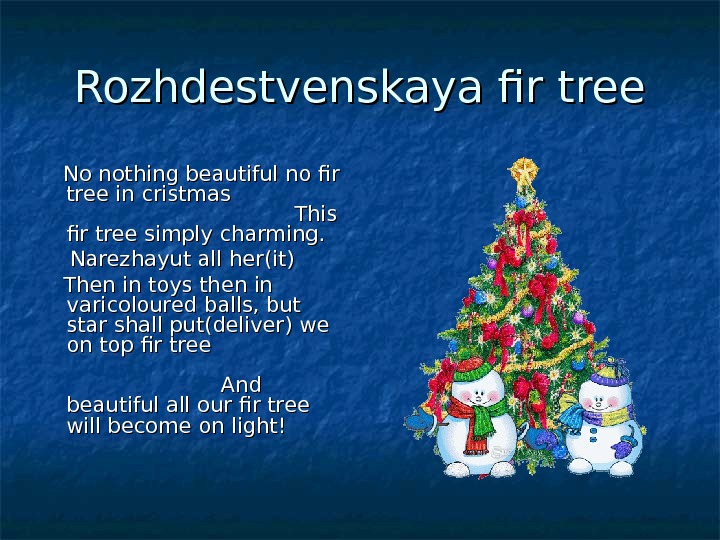 Rozhdestvenskaya fir tree

No nothing beautiful no fir tree in cristmas This fir tree simply charming.

Narezhayut all her(it)

Then in toys then in varicoloured balls, but star shall put(deliver) we on top fir tree

And beautiful all our fir tree will become on light!